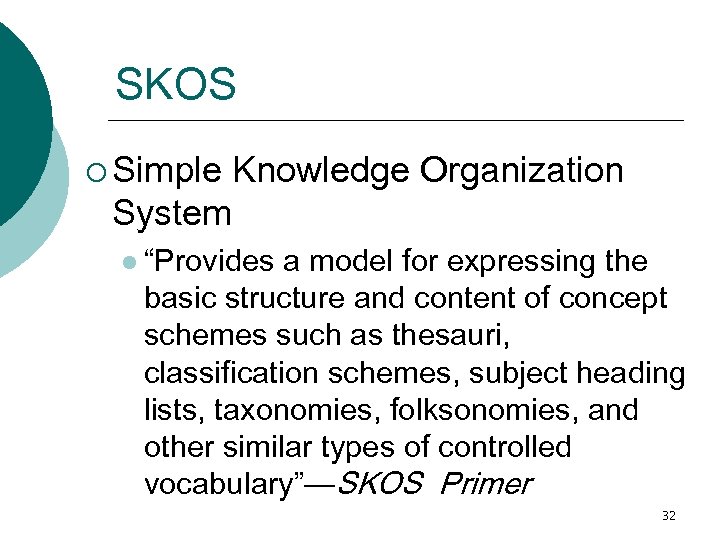 SKOS

Simple Knowledge Organization System

“Provides a model for expressing the basic structure and content of concept schemes such as thesauri, classification schemes, subject heading lists, taxonomies, folksonomies, and other similar types of controlled vocabulary”—SKOS Primer

32